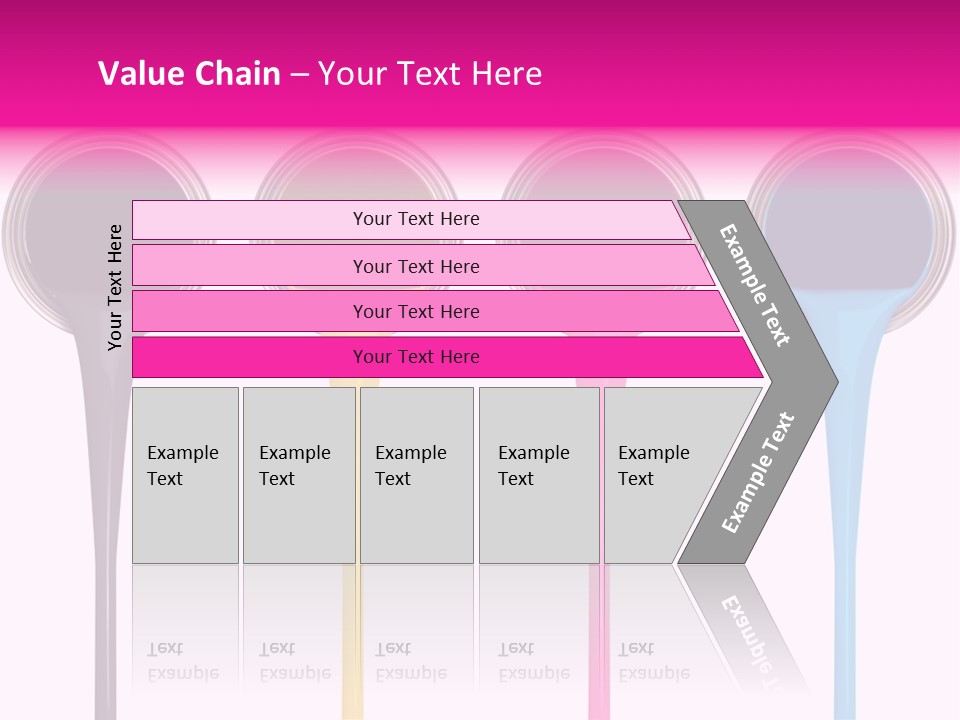 Value Chain – Your Text Here

Your Text Here

Your Text Here

Your Text Here

Your Text Here

Your Text Here

Example Text

Example Text

Example Text

Example Text

Example Text

Example Text

Example Text